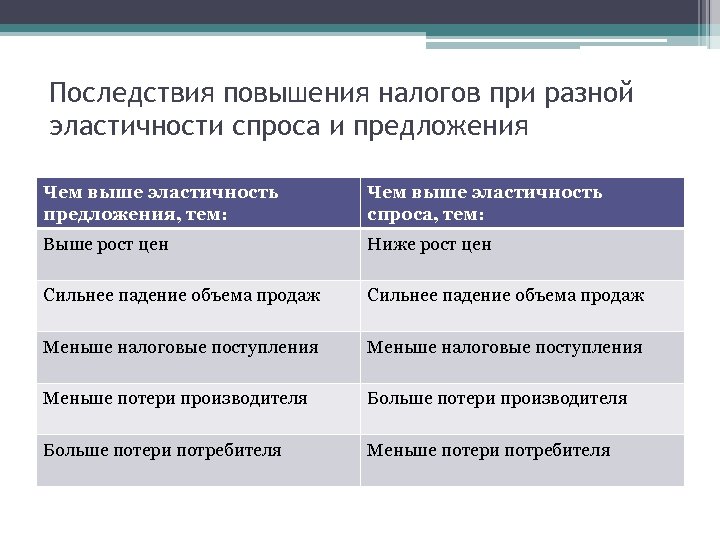 Последствия повышения налогов при разной эластичности спроса и предложения

| Чем выше эластичность предложения, тем: | Чем выше эластичность спроса, тем: |
|---|---|
| Выше рост цен | Ниже рост цен |
| Сильнее падение объема продаж | Сильнее падение объема продаж |
| Меньше налоговые поступления | Меньше налоговые поступления |
| Меньше потери производителя | Больше потери производителя |
| Больше потери потребителя | Меньше потери потребителя |